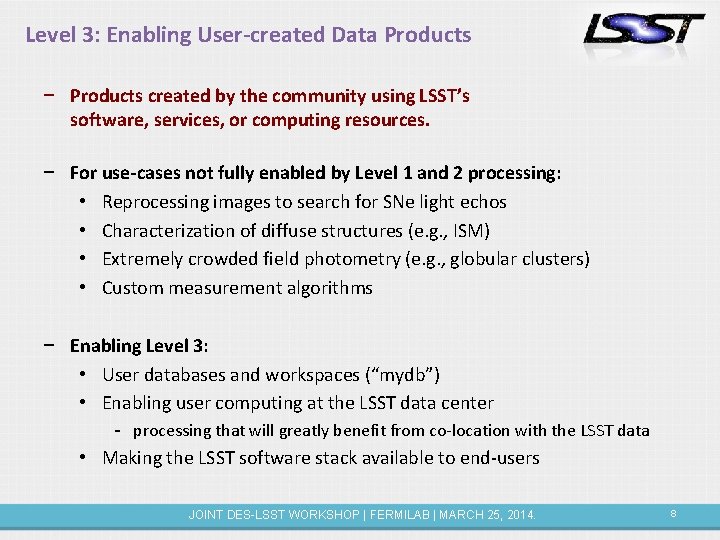 Level 3: Enabling User-created Data Products

LSST

− Products created by the community using LSST's software, services, or computing resources.

− For use-cases not fully enabled by Level 1 and 2 processing:
• Reprocessing images to search for SNe light echos
• Characterization of diffuse structures (e.g., ISM)
• Extremely crowded field photometry (e.g., globular clusters)
• Custom measurement algorithms

− Enabling Level 3:
• User databases and workspaces ("mydb")
• Enabling user computing at the LSST data center
- processing that will greatly benefit from co-location with the LSST data
• Making the LSST software stack available to end-users

JOINT DES-LSST WORKSHOP | FERMILAB | MARCH 25, 2014.

8